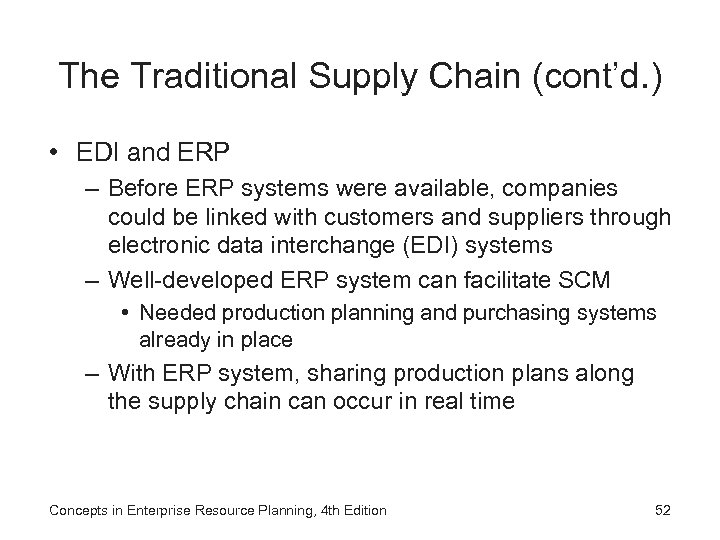 The Traditional Supply Chain (cont'd.)

• EDI and ERP
– Before ERP systems were available, companies could be linked with customers and suppliers through electronic data interchange (EDI) systems
– Well-developed ERP system can facilitate SCM
• Needed production planning and purchasing systems already in place
– With ERP system, sharing production plans along the supply chain can occur in real time

Concepts in Enterprise Resource Planning, 4th Edition

52